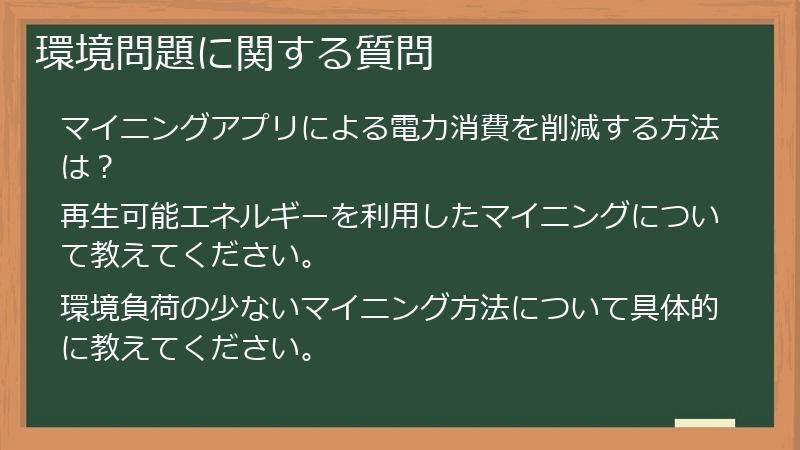 環境問題に関する質問

マイニングアプリによる電力消費を削減する方法は？

再生可能エネルギーを利用したマイニングについて教えてください。

環境負荷の少ないマイニング方法について具体的に教えてください。